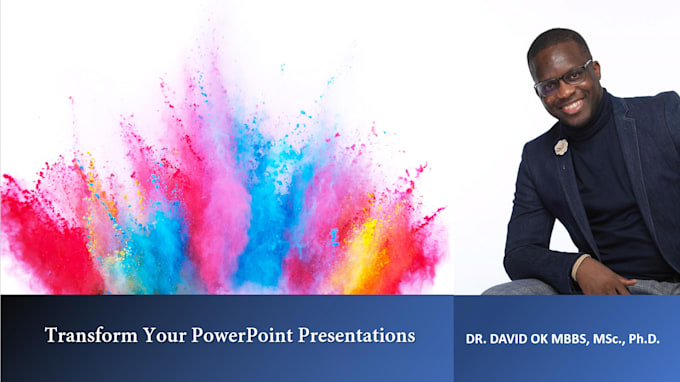 Transform Your PowerPoint Presentations

DR. DAVID OK MBBS, MSc., Ph.D.